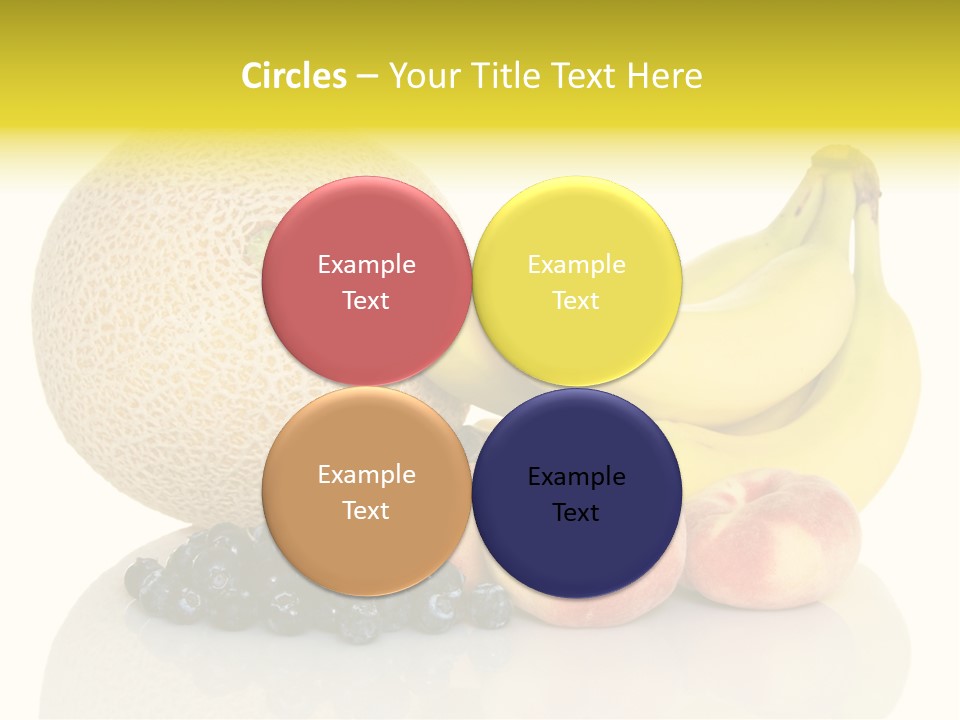 Circles – Your Title Text Here

Example Text

Example Text

Example Text

Example Text